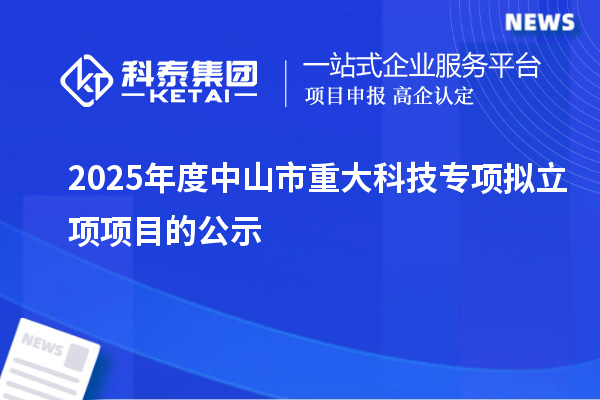 NEWS

科泰集团
KETAI

一站式企业服务平台
项目申报 高企认定

2025年度中山市重大科技专项拟立项项目的公示

NEWS